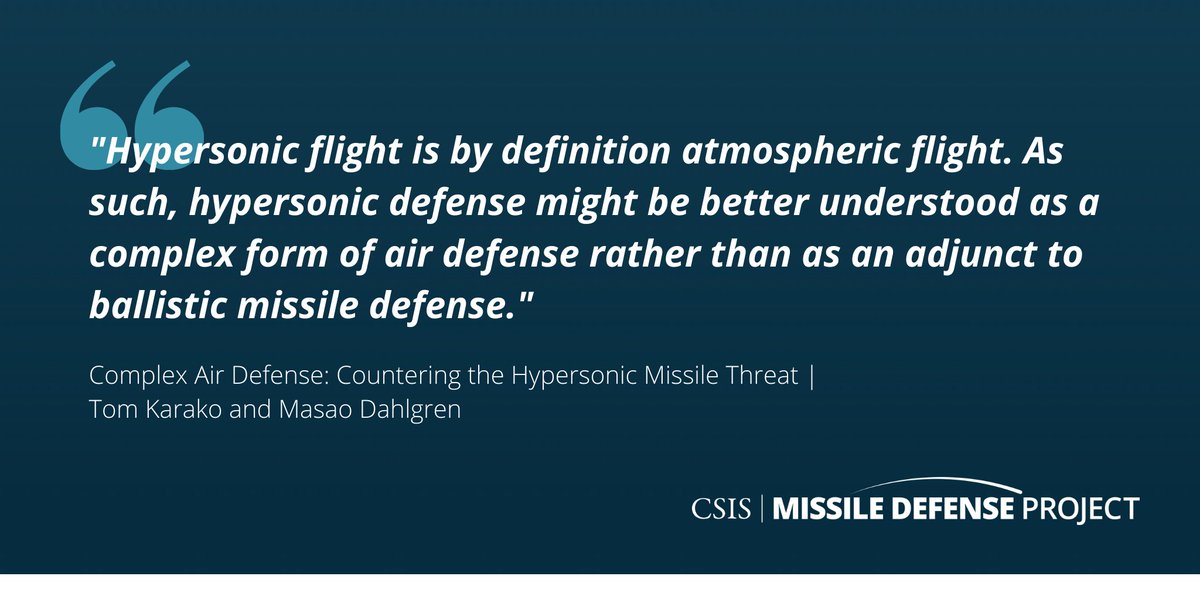 "Hypersonic flight is by definition atmospheric flight. As such, hypersonic defense might be better understood as a complex form of air defense rather than as an adjunct to ballistic missile defense."

Complex Air Defense: Countering the Hypersonic Missile Threat | Tom Karako and Masao Dahlgren

CSIS | MISSILE DEFENSE PROJECT